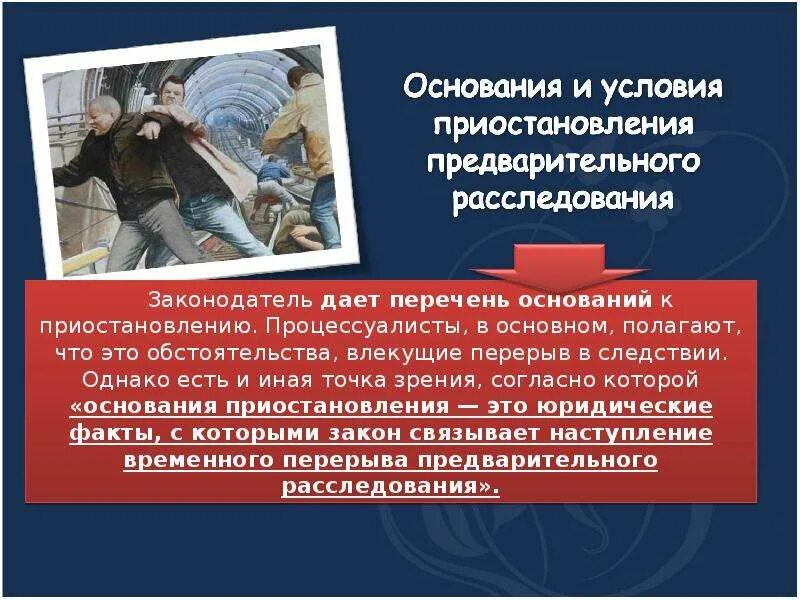 Основания и условия приостановления предварительного расследования

Законодатель дает перечень оснований к приостановлению. Процессуалисты, в основном, полагают, что это обстоятельства, влекущие перерыв в следствии. Однако есть и иная точка зрения, согласно которой «основания приостановления — это юридические факты, с которыми закон связывает наступление временного перерыва предварительного расследования».